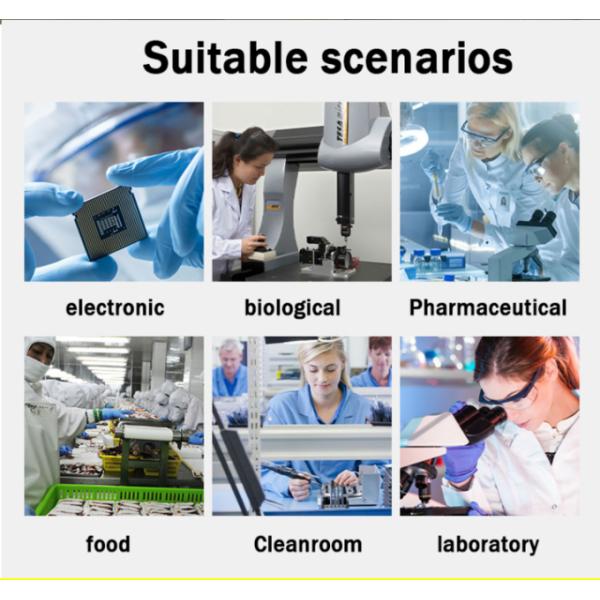 Suitable scenarios

electronic

biological

Pharmaceutical

food

Cleanroom

laboratory